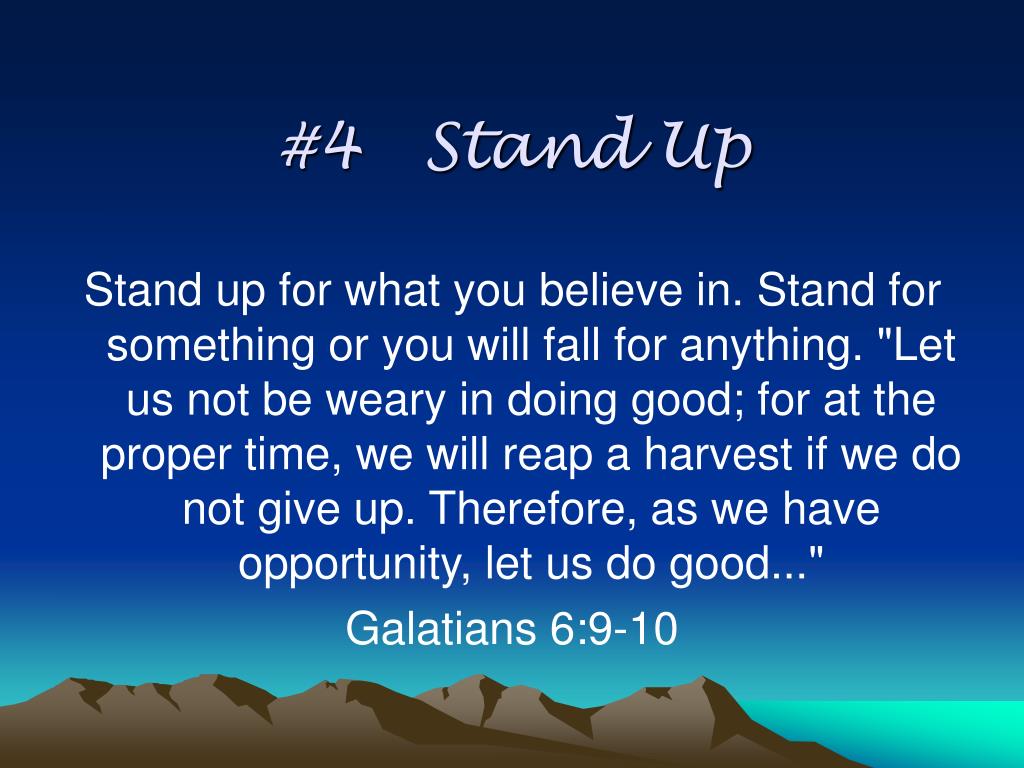 #4 Stand Up

Stand up for what you believe in. Stand for something or you will fall for anything. "Let us not be weary in doing good; for at the proper time, we will reap a harvest if we do not give up. Therefore, as we have opportunity, let us do good..."

Galatians 6:9-10